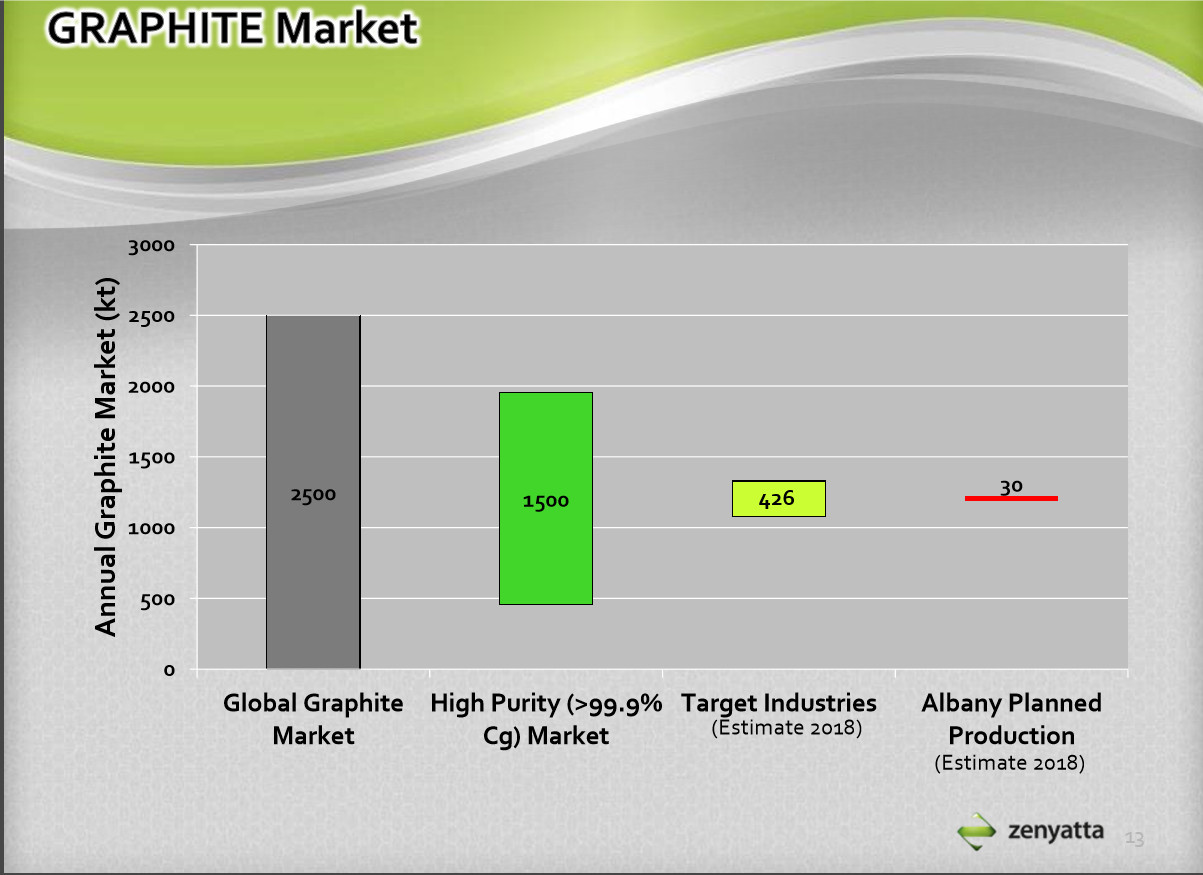 GRAPHITE Market

Annual Graphite Market (kt)

3000
2500
2000
1500
1000
500
0

2500
1500
426
30

Global Graphite Market
High Purity (>99.9% Cg) Market
Target Industries (Estimate 2018)
Albany Planned Production (Estimate 2018)

zenyatta
13